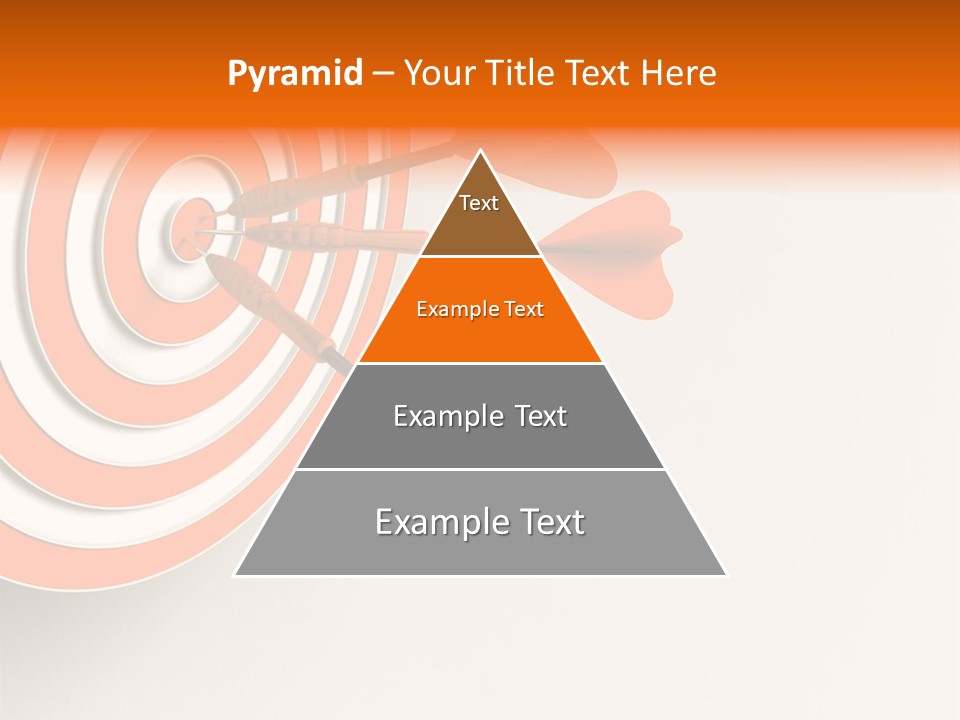 Pyramid – Your Title Text Here

Text

Example Text

Example Text

Example Text